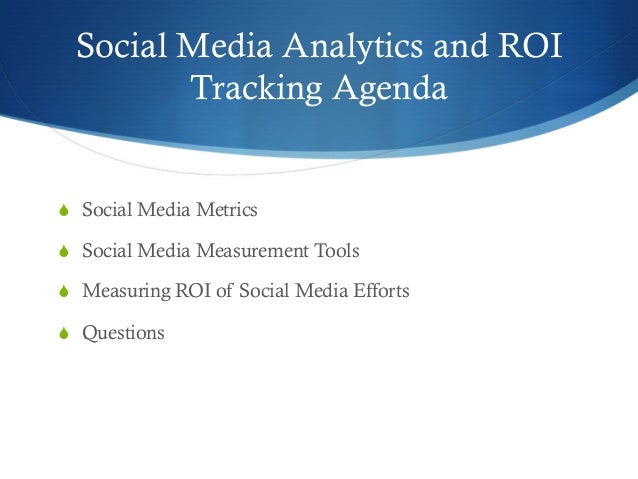 Social Media Analytics and ROI Tracking Agenda

Social Media Metrics

Social Media Measurement Tools

Measuring ROI of Social Media Efforts

Questions